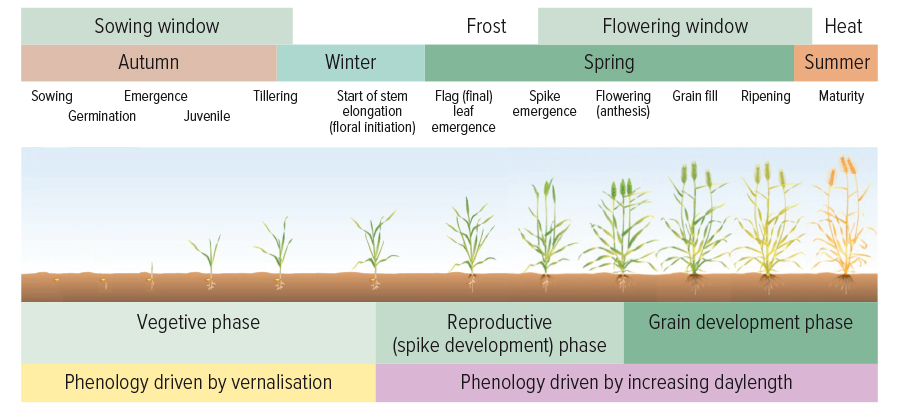 Sowing window

Frost

Flowering window

Heat

Autumn

Winter

Spring

Summer

Sowing

Germination

Emergence

Juvenile

Tillering

Start of stem elongation (floral initiation)

Flag (final) leaf emergence

Spike emergence

Flowering (anthesis)

Grain fill

Ripening

Maturity

Vegetive phase

Reproductive (spike development) phase

Grain development phase

Phenology driven by vernalisation

Phenology driven by increasing daylength